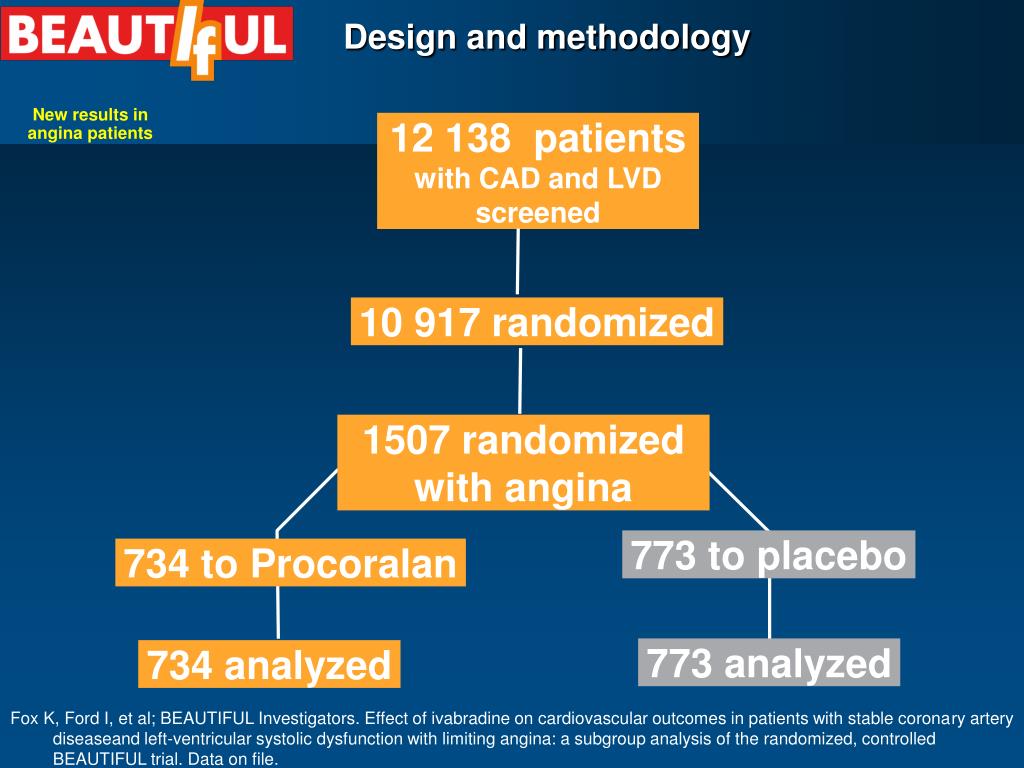 BEAUTIfUL

Design and methodology

New results in angina patients

12 138 patients with CAD and LVD screened

10 917 randomized

1507 randomized with angina

734 to Procoralan

773 to placebo

734 analyzed

773 analyzed

Fox K, Ford I, et al; BEAUTIFUL Investigators. Effect of ivabradine on cardiovascular outcomes in patients with stable coronary artery diseaseand left-ventricular systolic dysfunction with limiting angina: a subgroup analysis of the randomized, controlled BEAUTIFUL trial. Data on file.